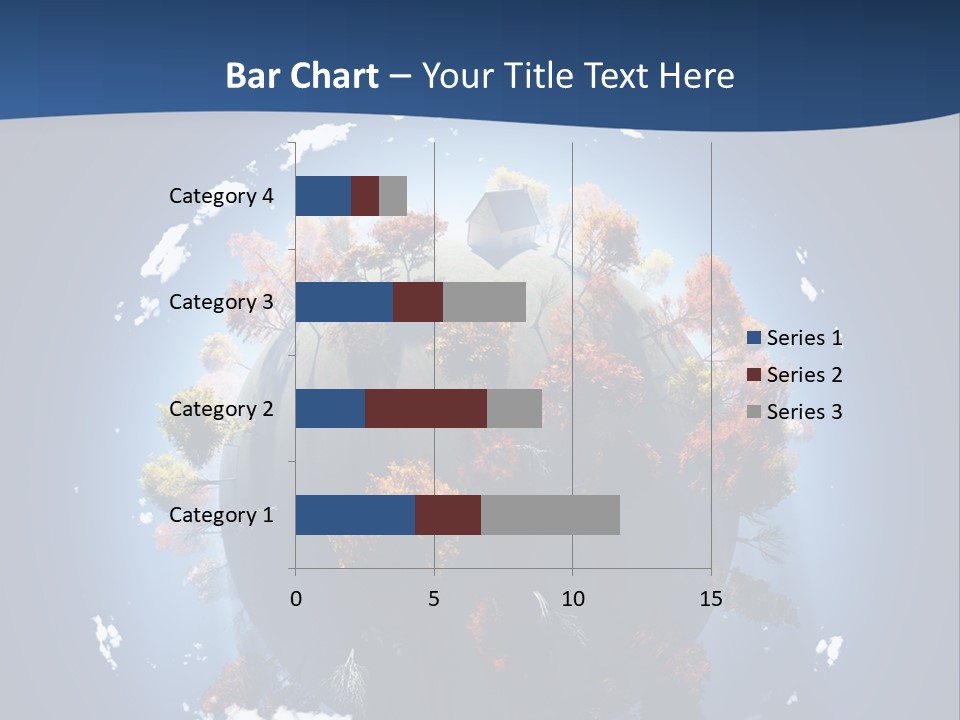 Bar Chart – Your Title Text Here

Category 4
Category 3
Category 2
Category 1

0
5
10
15

Series 1
Series 2
Series 3